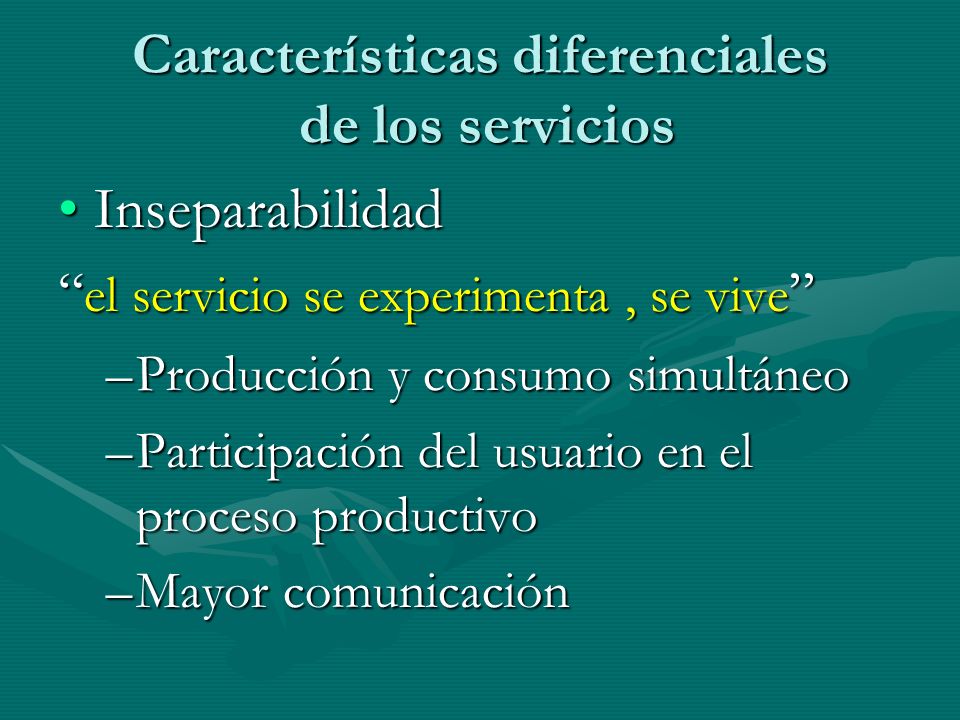 Características diferenciales de los servicios

• Inseparabilidad

“el servicio se experimenta , se vive”

–Producción y consumo simultáneo

–Participación del usuario en el proceso productivo

–Mayor comunicación